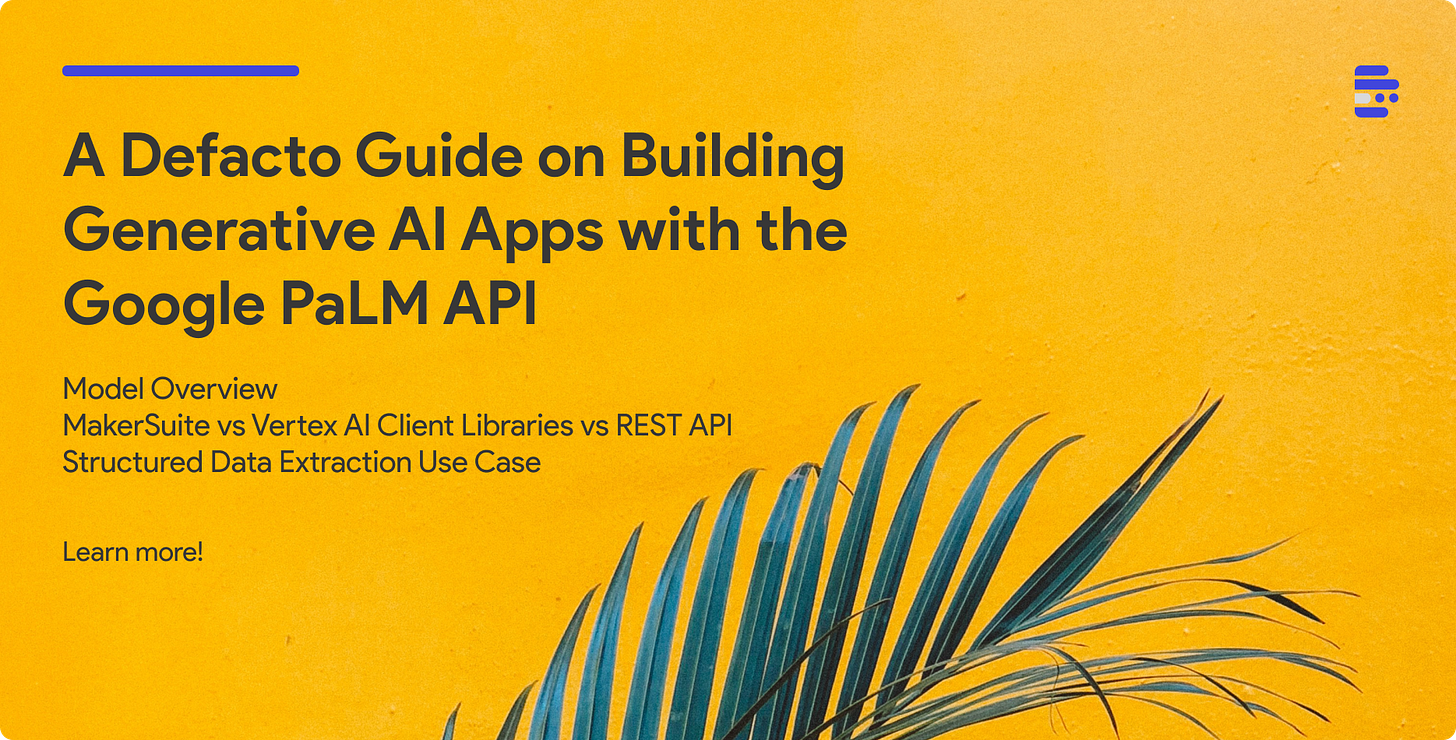 A Defacto Guide on Building Generative AI Apps with the Google PaLM API

Model Overview
MakerSuite vs Vertex AI Client Libraries vs REST API
Structured Data Extraction Use Case

Learn more!